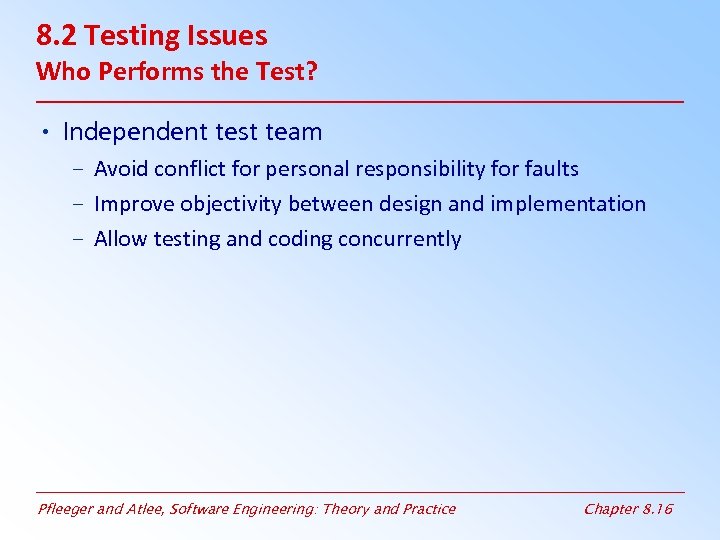 8.2 Testing Issues
Who Performs the Test?

• Independent test team
– Avoid conflict for personal responsibility for faults
– Improve objectivity between design and implementation
– Allow testing and coding concurrently

Pfleeger and Atlee, Software Engineering: Theory and Practice

Chapter 8.16